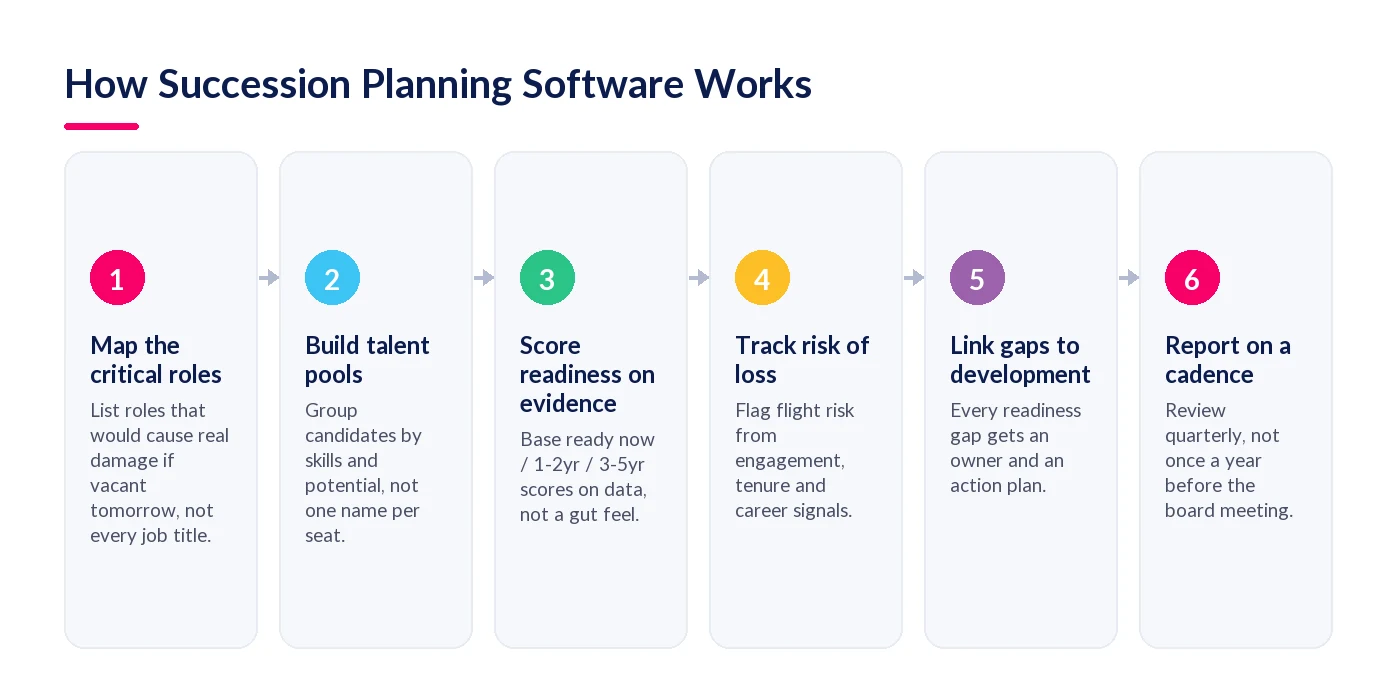 How Succession Planning Software Works

1

Map the critical roles

List roles that would cause real damage if vacant tomorrow, not every job title.

2

Build talent pools

Group candidates by skills and potential, not one name per seat.

3

Score readiness on evidence

Base ready now / 1-2yr / 3-5yr scores on data, not a gut feel.

4

Track risk of loss

Flag flight risk from engagement, tenure and career signals.

5

Link gaps to development

Every readiness gap gets an owner and an action plan.

6

Report on a cadence

Review quarterly, not once a year before the board meeting.